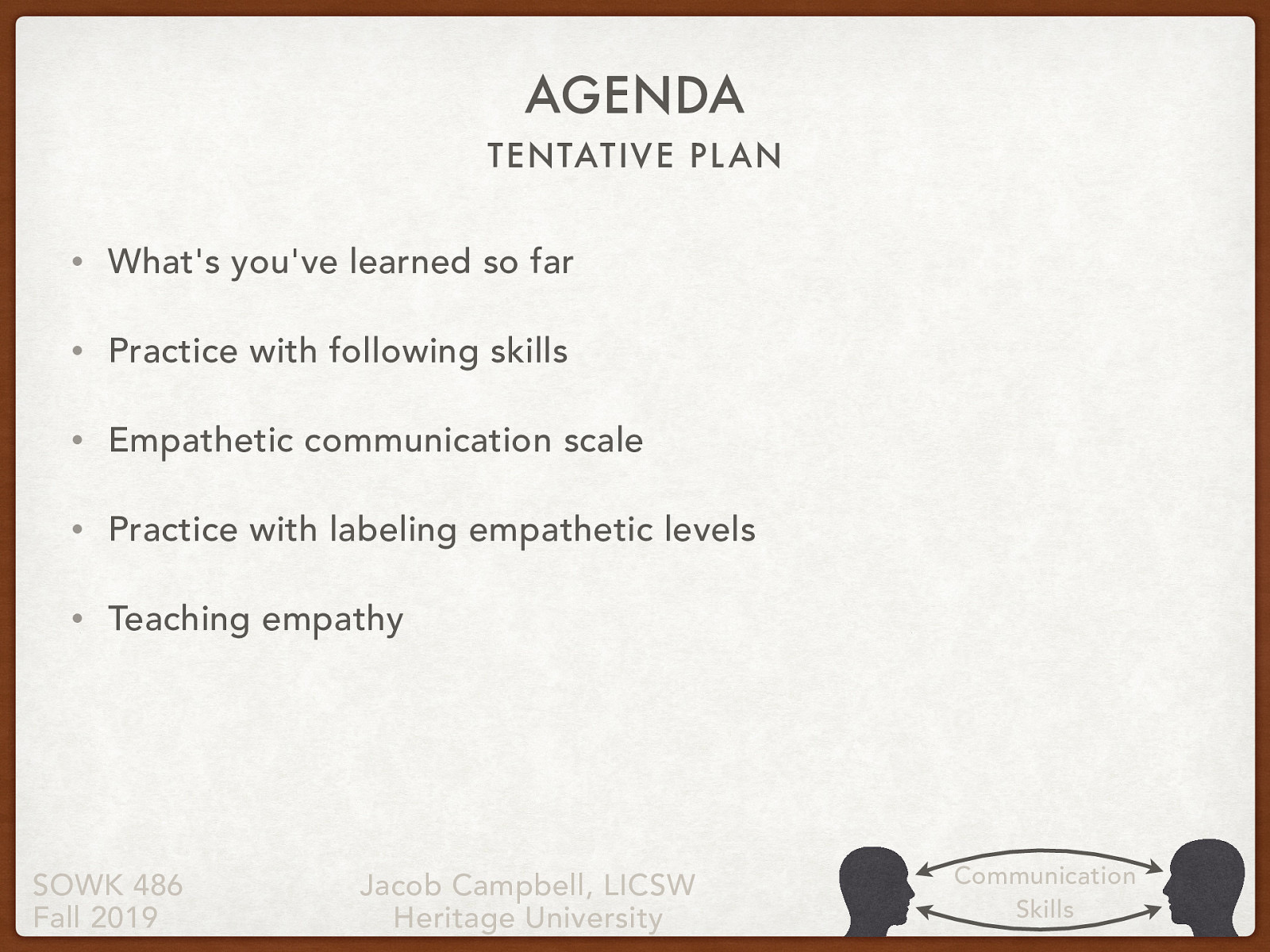 AGENDA
TENTATIVE PLAN

• What's you've learned so far

• Practice with following skills

• Empathetic communication scale

• Practice with labeling empathetic levels

• Teaching empathy

SOWK 486
Fall 2019

Jacob Campbell, LICSW
Heritage University

Communication
Skills